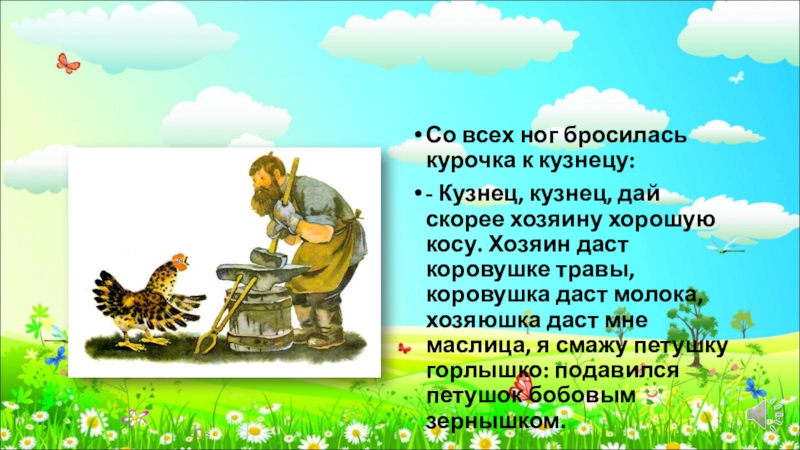 • Со всех ног бросилась курочка к кузнецу:

• - Кузнец, кузнец, дай скорее хозяину хорошую косу. Хозяин даст коровушке травы, коровушка даст молока, хозяюшка даст мне маслица, я смажу петушку горлышко: подавился петушок бобовым зернышком.